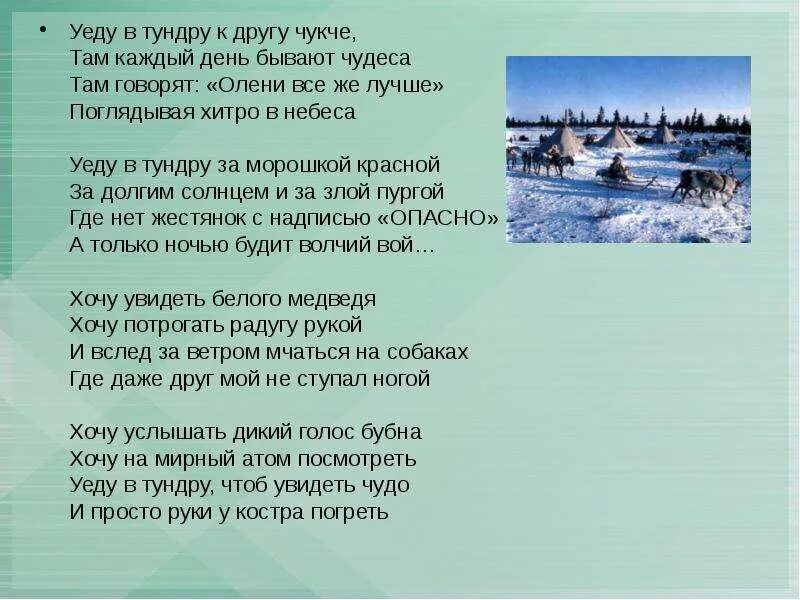 • Уеду в тундру к другу чукче,
Там каждый день бывают чудеса
Там говорят: «Олени все же лучше»
Поглядывая хитро в небеса

Уеду в тундру за морошкой красной
За долгим солнцем и за злой пургой
Где нет жестянок с надписью «ОПАСНО»
А только ночью будит волчий вой…

Хочу увидеть белого медведя
Хочу потрогать радугу рукой
И вслед за ветром мчаться на собаках
Где даже друг мой не ступал ногой

Хочу услышать дикий голос бубна
Хочу на мирный атом посмотреть
Уеду в тундру, чтоб увидеть чудо
И просто руки у костра погреть